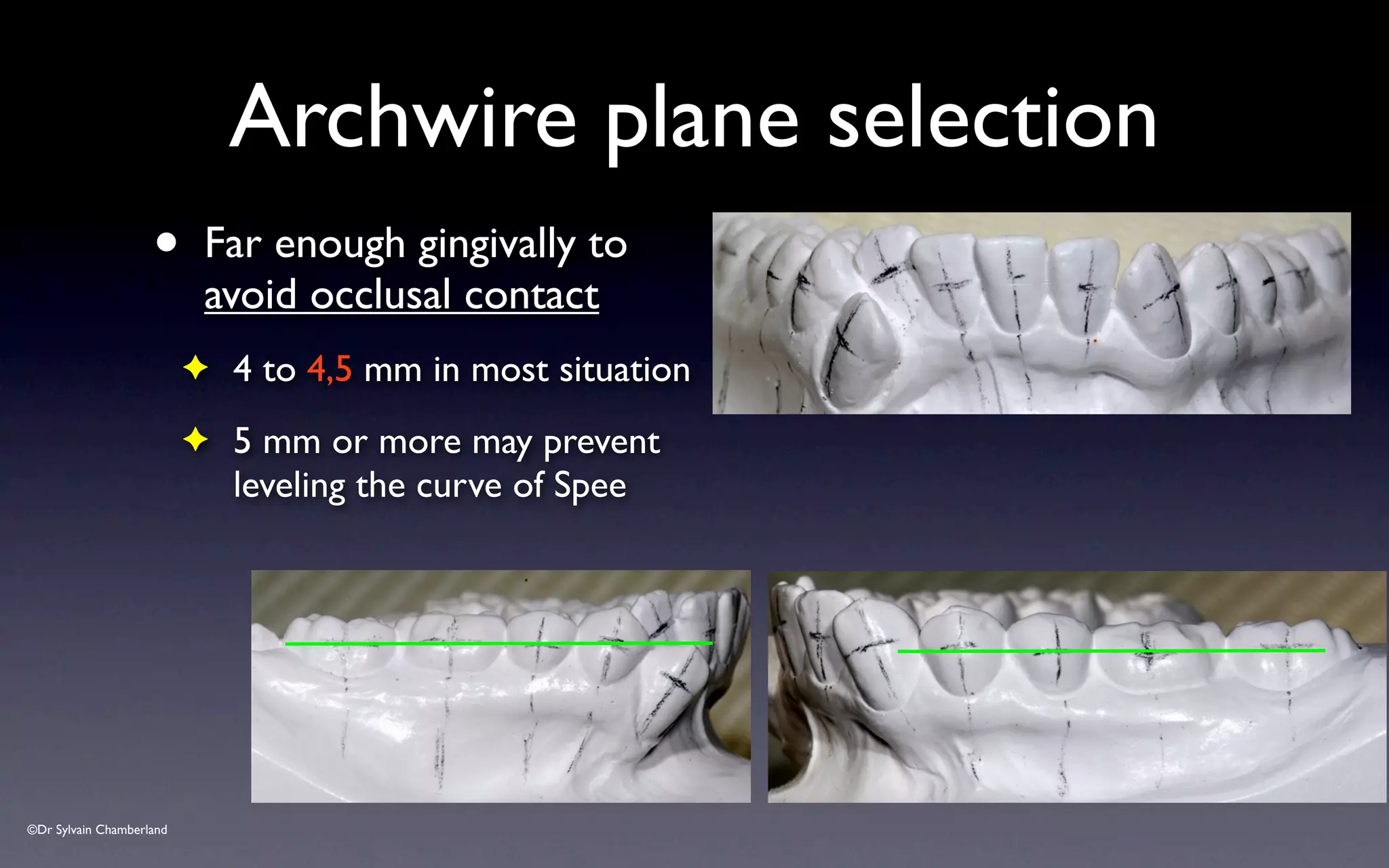 Archwire plane selection

• Far enough gingivally to avoid occlusal contact

✦ 4 to 4,5 mm in most situation

✦ 5 mm or more may prevent leveling the curve of Spee

©Dr Sylvain Chamberland